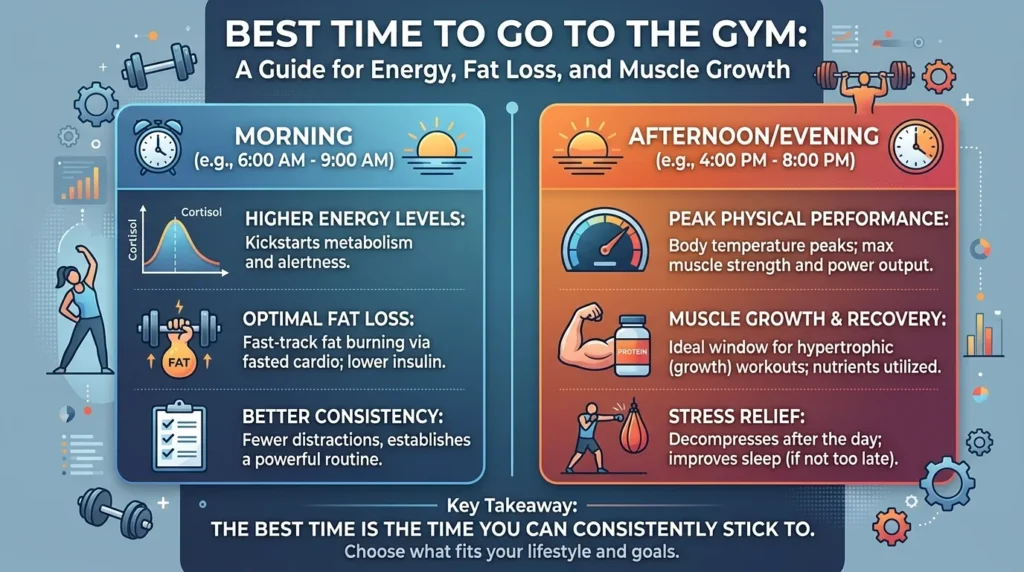 BEST TIME TO GO TO THE GYM:
A Guide for Energy, Fat Loss, and Muscle Growth

MORNING
(e.g., 6:00 AM - 9:00 AM)

Cortisol
Cortisol

HIGHER ENERGY LEVELS:
Kickstarts metabolism and alertness.

FAT

OPTIMAL FAT LOSS:
Fast-track fat burning via fasted cardio; lower insulin.

BETTER CONSISTENCY:
Fewer distractions, establishes a powerful routine.

AFTERNOON/EVENING
(e.g., 4:00 PM - 8:00 PM)

PEAK PHYSICAL PERFORMANCE:
Body temperature peaks; max muscle strength and power output.

PROTEIN

MUSCLE GROWTH & RECOVERY:
Ideal window for hypertrophic (growth) workouts; nutrients utilized.

STRESS RELIEF:
Decompresses after the day; improves sleep (if not too late).

Key Takeaway:
THE BEST TIME IS THE TIME YOU CAN CONSISTENTLY STICK TO.
Choose what fits your lifestyle and goals.